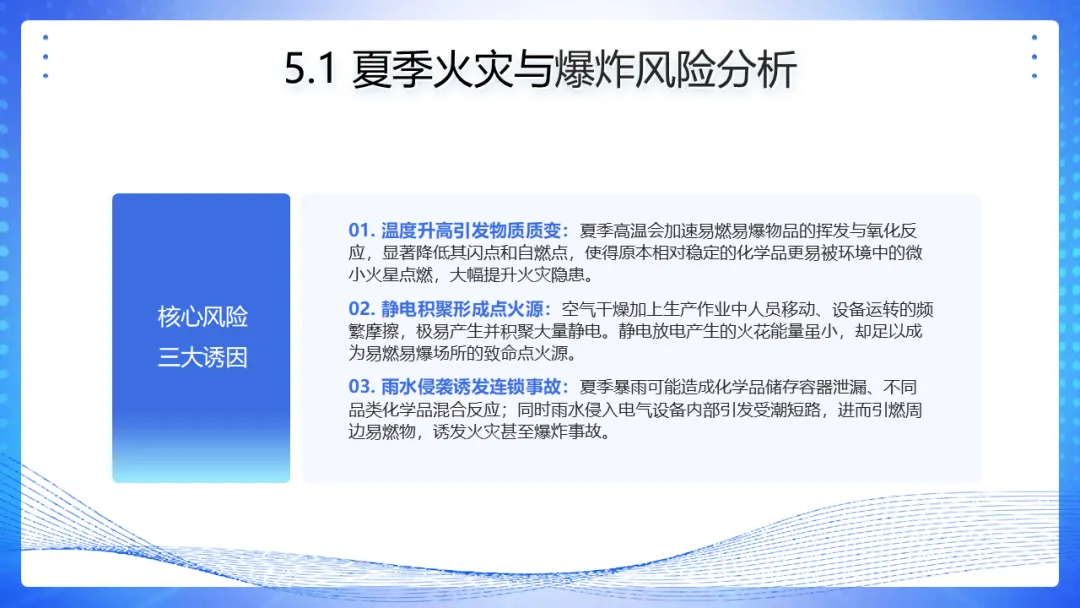 5.1 夏季火灾与爆炸风险分析

核心风险
三大诱因

01. 温度升高引发物质质变：夏季高温会加速易燃易爆物品的挥发与氧化反应，显著降低其闪点和自燃点，使得原本相对稳定的化学品更易被环境中的微小火星点燃，大幅提升火灾隐患。

02. 静电积聚形成点火源：空气干燥加上生产作业中人员移动、设备运转的频繁摩擦，极易产生并积聚大量静电。静电放电产生的火花能量虽小，却足以成为易燃易爆场所的致命点火源。

03. 雨水侵袭诱发连锁事故：夏季暴雨可能造成化学品储存容器泄漏、不同品类化学品混合反应；同时雨水侵入电气设备内部引发受潮短路，进而引燃周边易燃物，诱发火灾甚至爆炸事故。